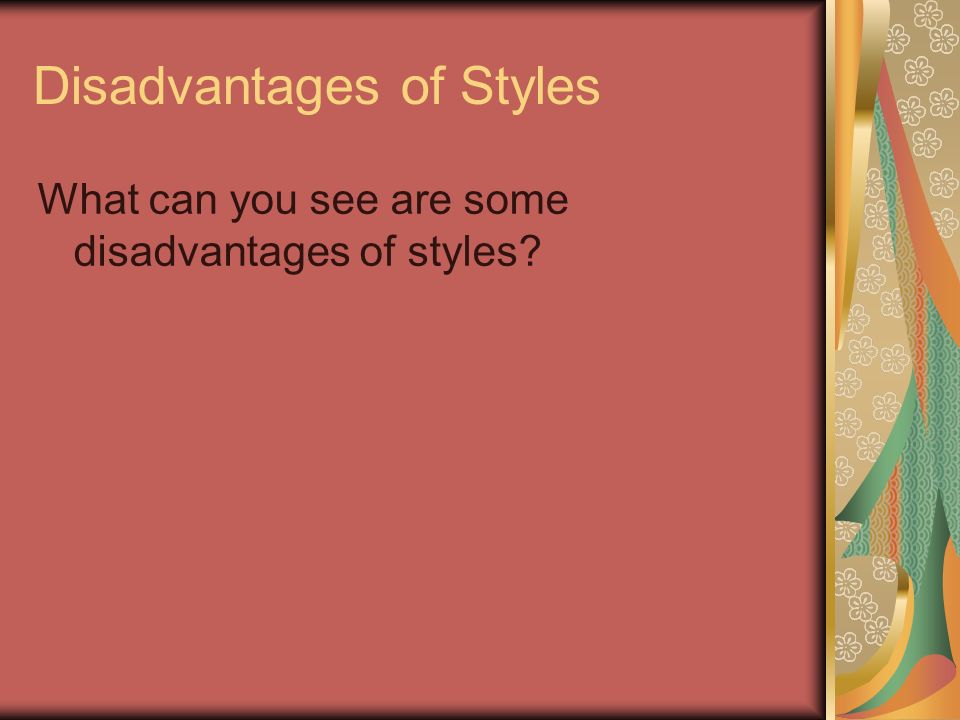 Disadvantages of Styles

What can you see are some disadvantages of styles?